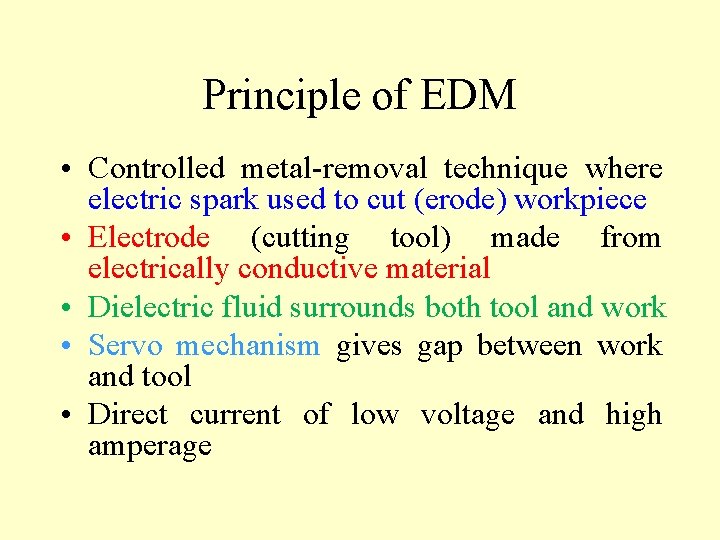 Principle of EDM

• Controlled metal-removal technique where electric spark used to cut (erode) workpiece
• Electrode (cutting tool) made from electrically conductive material
• Dielectric fluid surrounds both tool and work
• Servo mechanism gives gap between work and tool
• Direct current of low voltage and high amperage